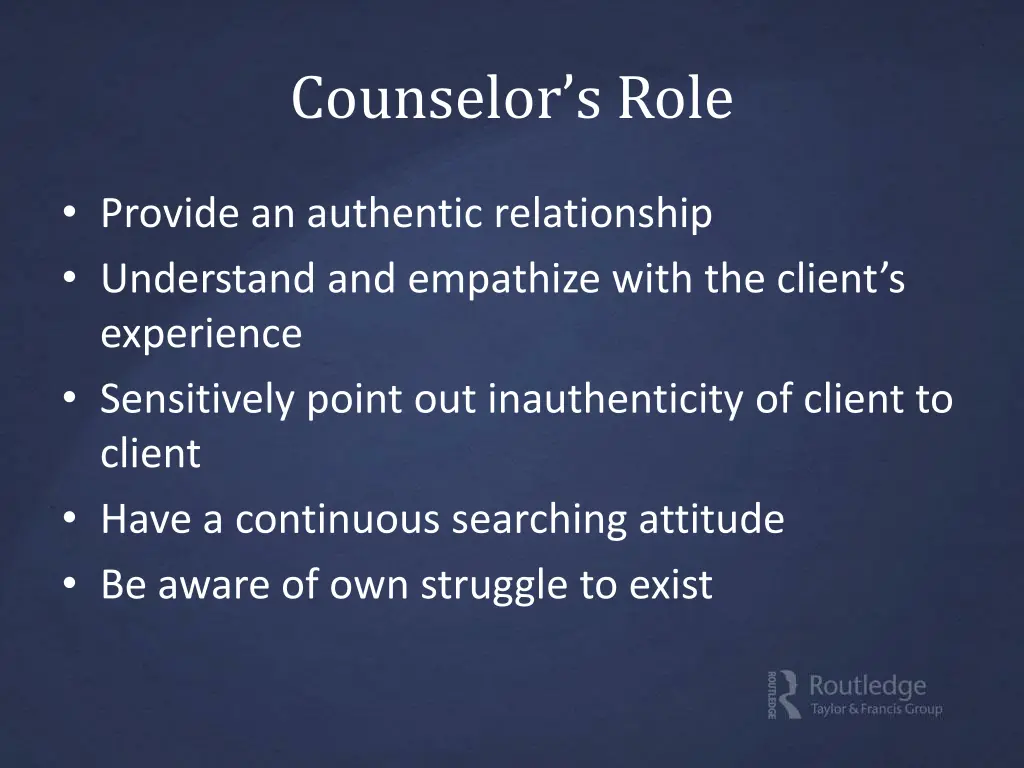 Counselor’s Role

• Provide an authentic relationship
• Understand and empathize with the client’s experience
• Sensitively point out inauthenticity of client to client
• Have a continuous searching attitude
• Be aware of own struggle to exist

ROUTLEDGE Routledge
Taylor & Francis Group